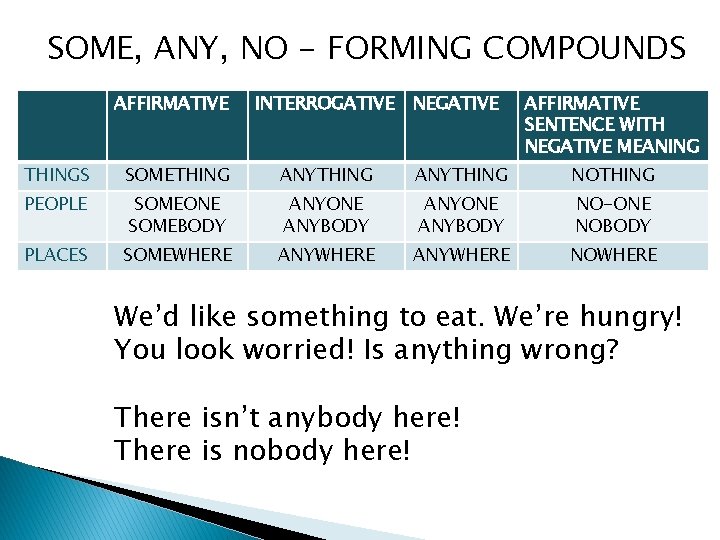 SOME, ANY, NO - FORMING COMPOUNDS

| | AFFIRMATIVE | INTERROGATIVE | NEGATIVE | AFFIRMATIVE SENTENCE WITH NEGATIVE MEANING |
|---|---|---|---|---|
| THINGS | SOMETHING | ANYTHING | ANYTHING | NOTHING |
| PEOPLE | SOMEONE SOMEBODY | ANYONE ANYBODY | ANYONE ANYBODY | NO-ONE NOBODY |
| PLACES | SOMEWHERE | ANYWHERE | ANYWHERE | NOWHERE |

We'd like something to eat. We're hungry!
You look worried! Is anything wrong?

There isn't anybody here!
There is nobody here!